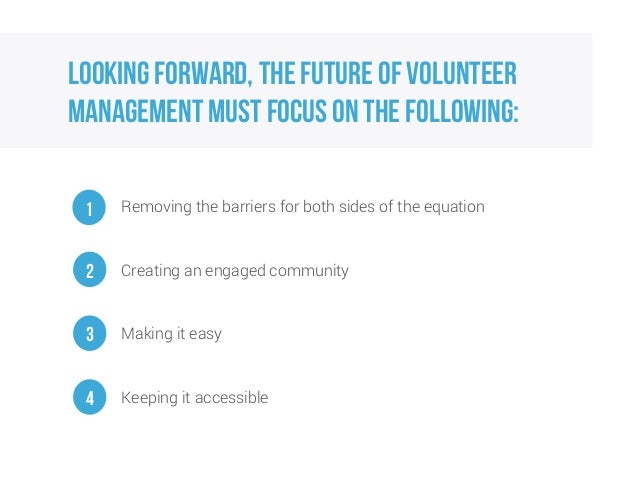 LOOKING FORWARD, THE FUTURE OF VOLUNTEER MANAGEMENT MUST FOCUS ON THE FOLLOWING:

1 Removing the barriers for both sides of the equation

2 Creating an engaged community

3 Making it easy

4 Keeping it accessible